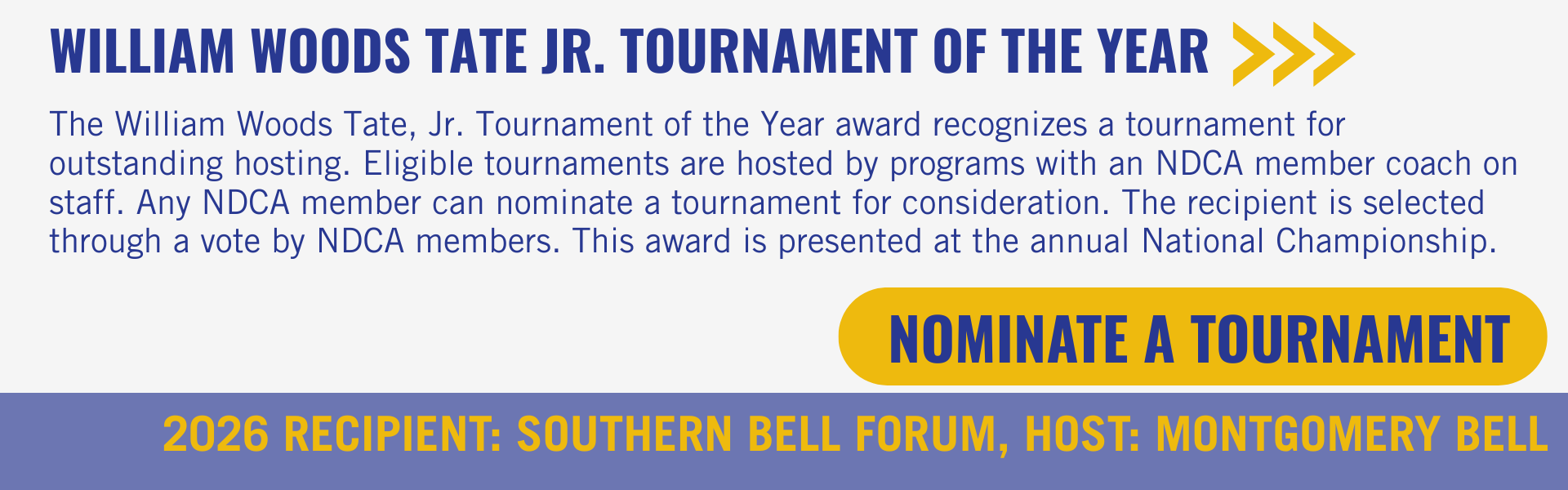 WILLIAM WOODS TATE JR. TOURNAMENT OF THE YEAR

The William Woods Tate, Jr. Tournament of the Year award recognizes a tournament for outstanding hosting. Eligible tournaments are hosted by programs with an NDCA member coach on staff. Any NDCA member can nominate a tournament for consideration. The recipient is selected through a vote by NDCA members. This award is presented at the annual National Championship.

NOMINATE A TOURNAMENT

2026 RECIPIENT: SOUTHERN BELL FORUM, HOST: MONTGOMERY BELL